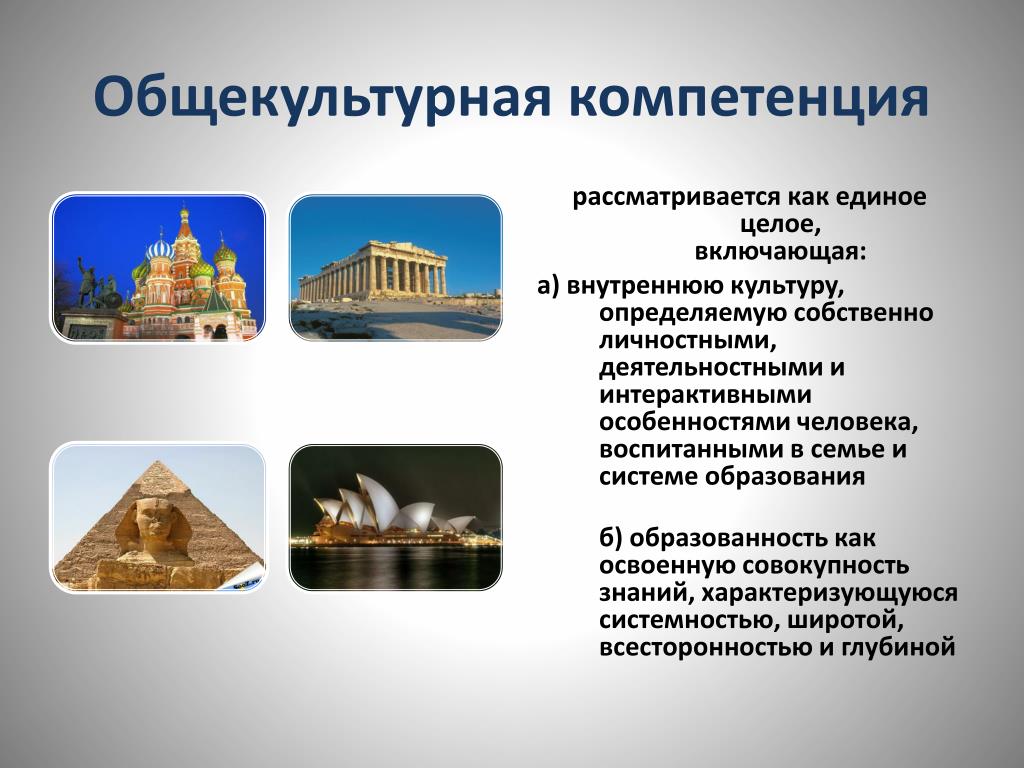 Общекультурная компетенция

рассматривается как единое целое, включающая:

а) внутреннюю культуру, определяемую собственно личностными, деятельностными и интерактивными особенностями человека, воспитанными в семье и системе образования

б) образованность как освоенную совокупность знаний, характеризующуюся системностью, широтой, всесторонностью и глубиной